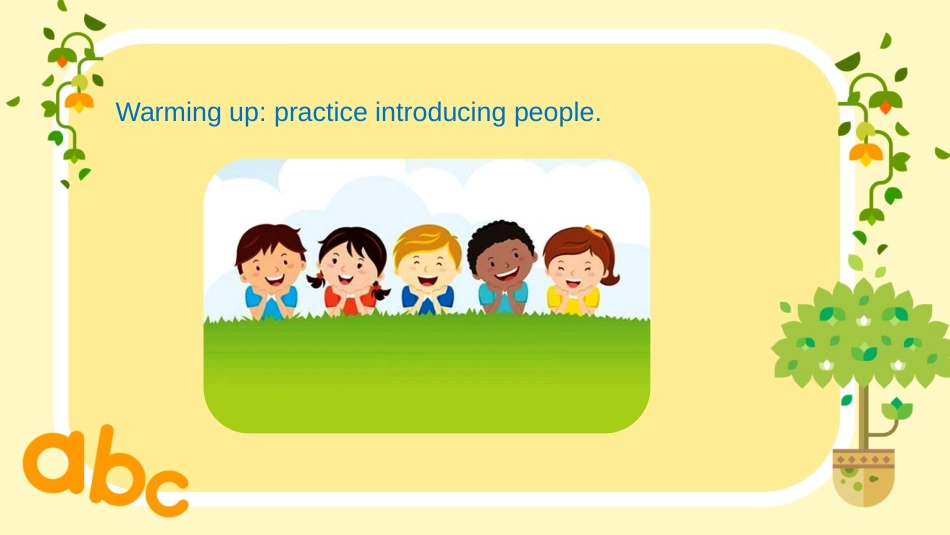 Warming up: practice introducing people.

abc